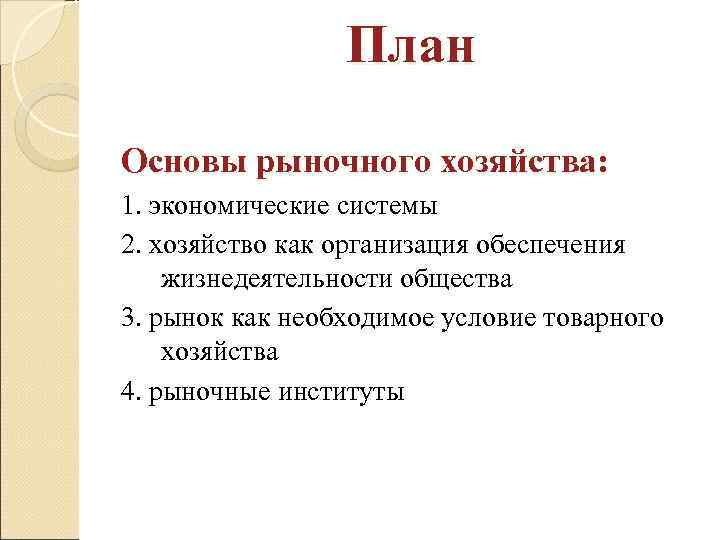 План

Основы рыночного хозяйства:

1. экономические системы

2. хозяйство как организация обеспечения жизнедеятельности общества

3. рынок как необходимое условие товарного хозяйства

4. рыночные институты